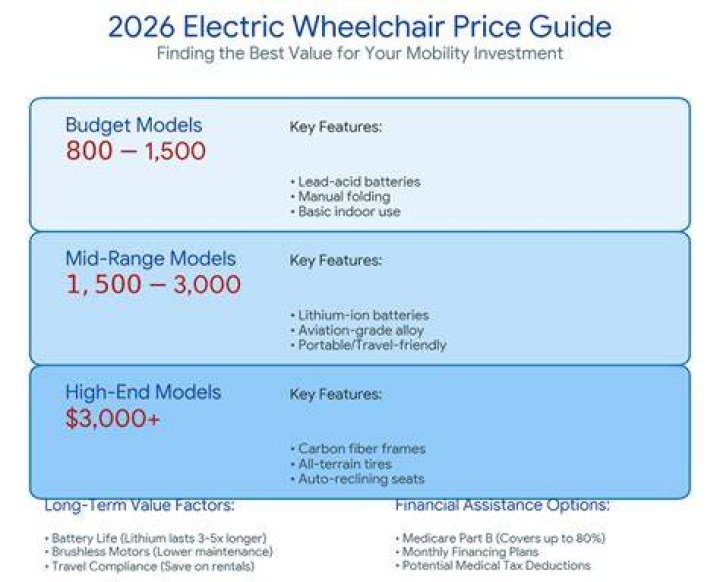 2026 Electric Wheelchair Price Guide
Finding the Best Value for Your Mobility Investment

Budget Models
800 – 1,500

Key Features:

• Lead-acid batteries
• Manual folding
• Basic indoor use

Mid-Range Models
1, 500 – 3,000

Key Features:

• Lithium-ion batteries
• Aviation-grade alloy
• Portable/Travel-friendly

High-End Models
$3,000+

Key Features:

• Carbon fiber frames
• All-terrain tires
• Auto-reclining seats

Long-Term Value Factors:

• Battery Life (Lithium lasts 3-5x longer)
• Brushless Motors (Lower maintenance)
• Travel Compliance (Save on rentals)

Financial Assistance Options:

• Medicare Part B (Covers up to 80%)
• Monthly Financing Plans
• Potential Medical Tax Deductions